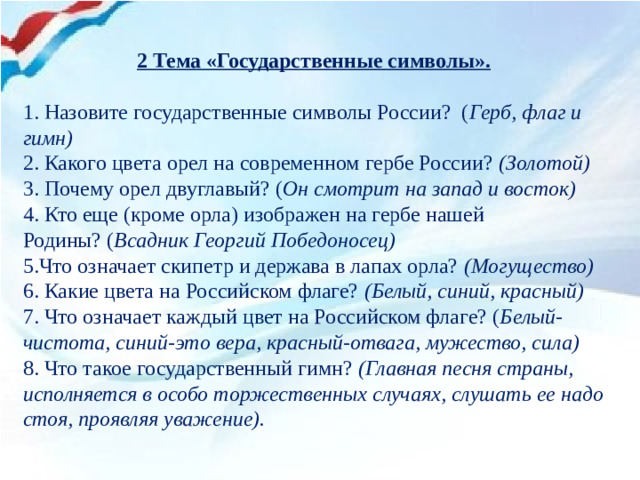 2 Тема «Государственные символы».

1. Назовите государственные символы России? (Герб, флаг и гимн)
2. Какого цвета орел на современном гербе России? (Золотой)
3. Почему орел двуглавый? (Он смотрит на запад и восток)
4. Кто еще (кроме орла) изображен на гербе нашей Родины? (Всадник Георгий Победоносец)
5.Что означает скипетр и держава в лапах орла? (Могущество)
6. Какие цвета на Российском флаге? (Белый, синий, красный)
7. Что означает каждый цвет на Российском флаге? (Белый-чистота, синий-это вера, красный-отвага, мужество, сила)
8. Что такое государственный гимн? (Главная песня страны, исполняется в особо торжественных случаях, слушать ее надо стоя, проявляя уважение).